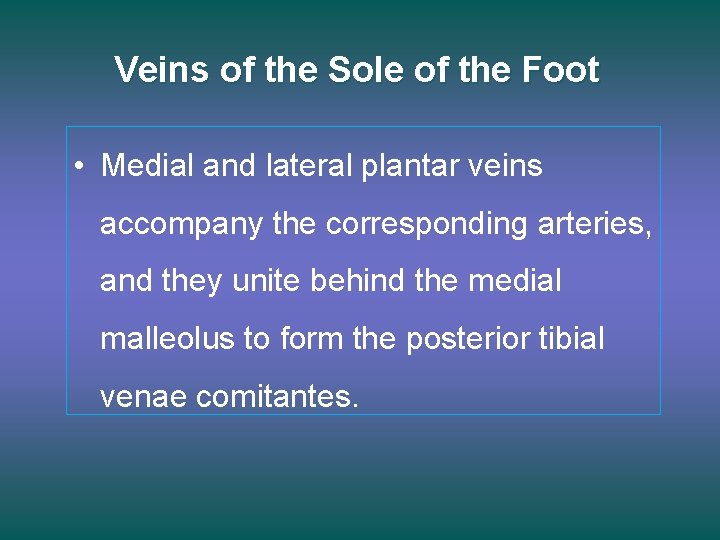 Veins of the Sole of the Foot

• Medial and lateral plantar veins accompany the corresponding arteries, and they unite behind the medial malleolus to form the posterior tibial venae comitantes.